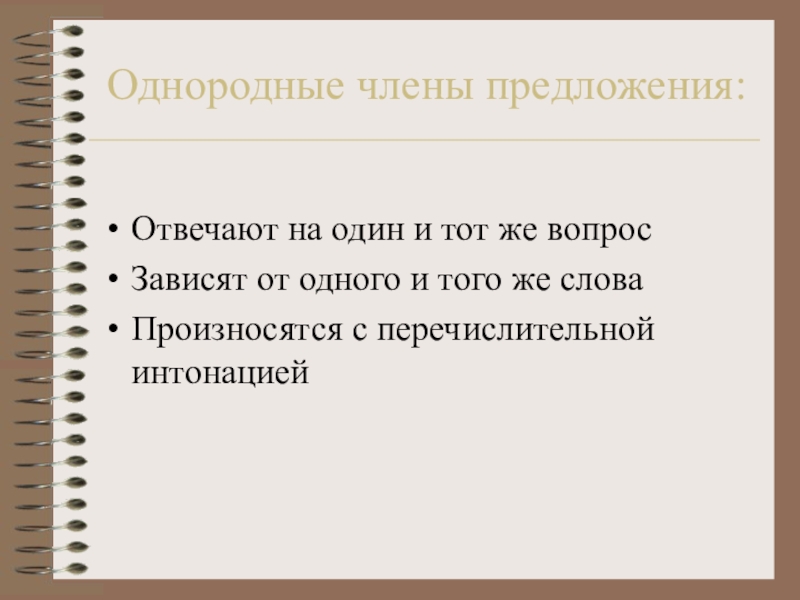 Однородные члены предложения:

• Отвечают на один и тот же вопрос
• Зависят от одного и того же слова
• Произносятся с перечислительной интонацией